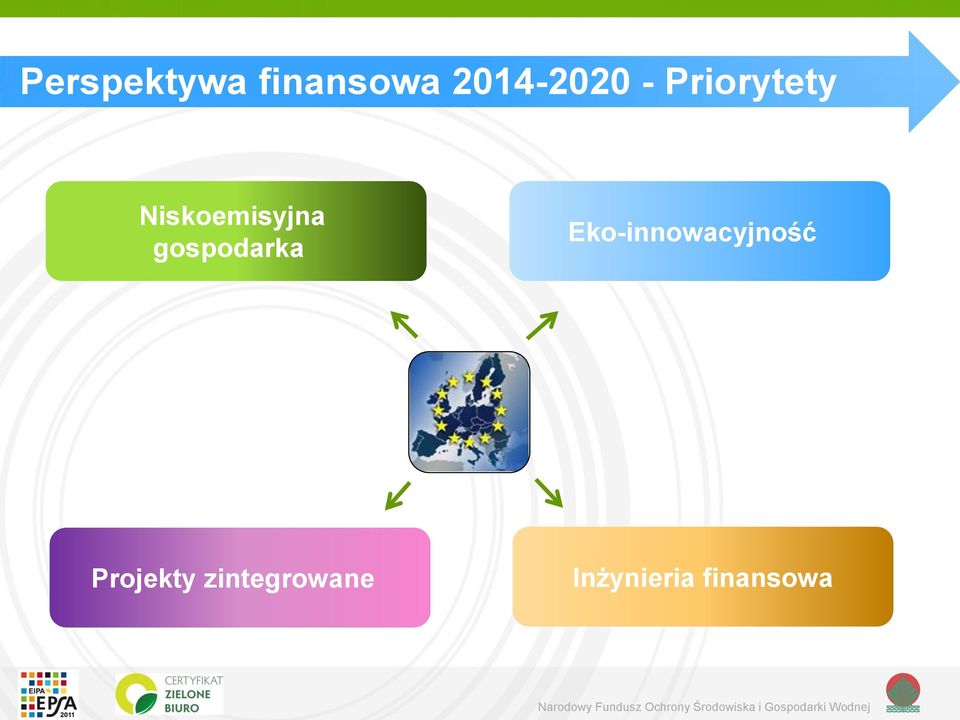 Perspektywa finansowa 2014-2020 - Priorytety

Niskoemisyjna gospodarka

Eko-innowacyjność

Projekty zintegrowane

Inżynieria finansowa

EIPA EPSA 2011

CERTYFIKAT ZIELONE BIURO

Narodowy Fundusz Ochrony Środowiska i Gospodarki Wodnej